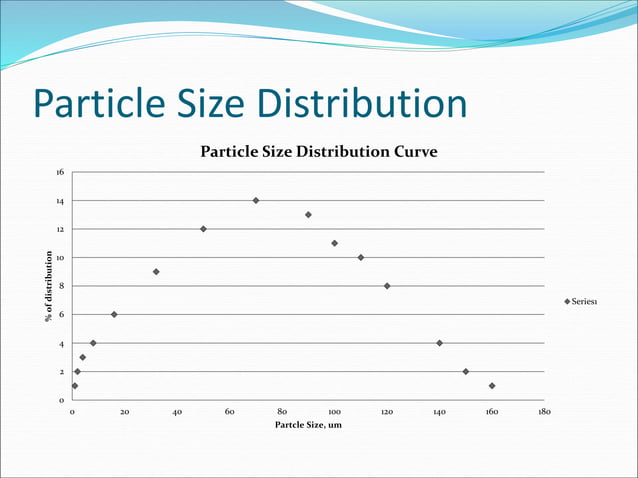 Particle Size Distribution

Particle Size Distribution Curve

% of distribution

16
14
12
10
8
6
4
2
0

0 20 40 60 80 100 120 140 160 180

Partcle Size, um

Series1